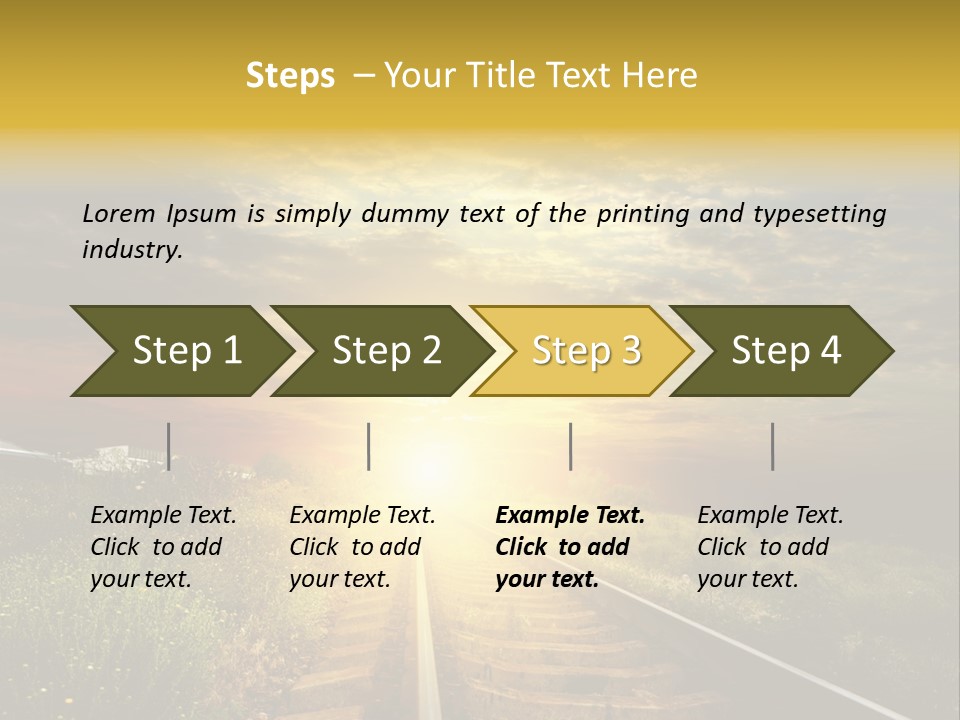 Steps – Your Title Text Here

Lorem Ipsum is simply dummy text of the printing and typesetting industry.

Step 1

Step 2

Step 3

Step 4

Example Text. Click to add your text.

Example Text. Click to add your text.

Example Text. Click to add your text.

Example Text. Click to add your text.